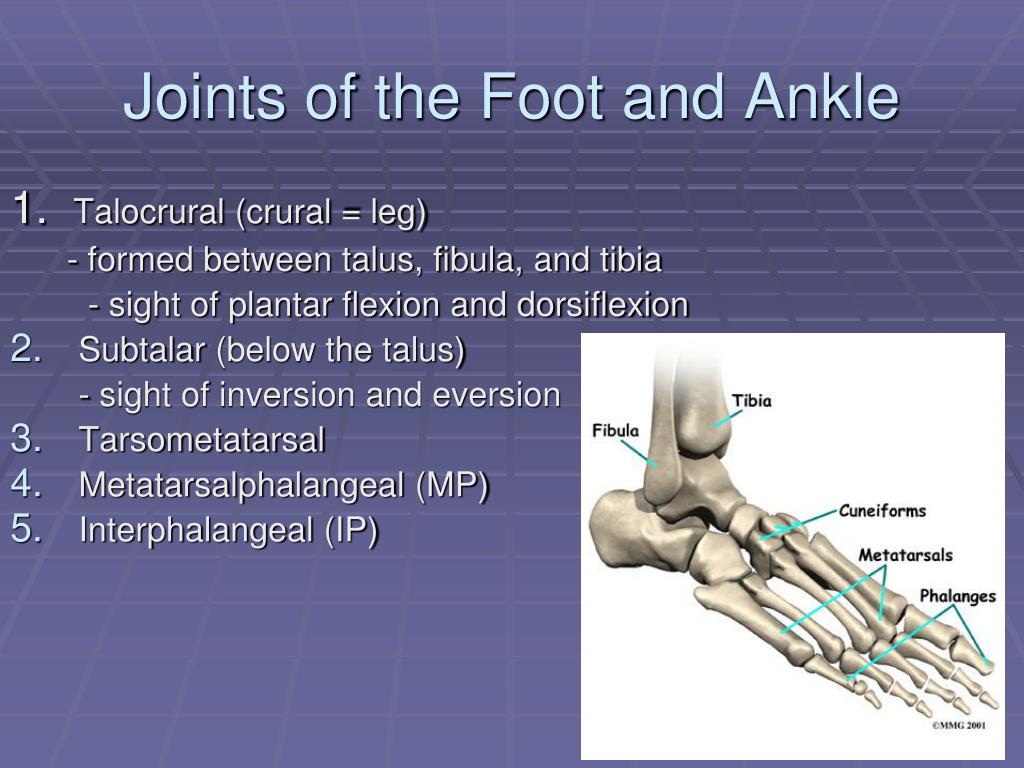 Joints of the Foot and Ankle

1. Talocrural (crural = leg)
- formed between talus, fibula, and tibia
- sight of plantar flexion and dorsiflexion
2. Subtalar (below the talus)
- sight of inversion and eversion
3. Tarsometatarsal
4. Metatarsalphalangeal (MP)
5. Interphalangeal (IP)

Tibia
Fibula
Cuneiforms
Metatarsals
Phalanges
©MMG 2001